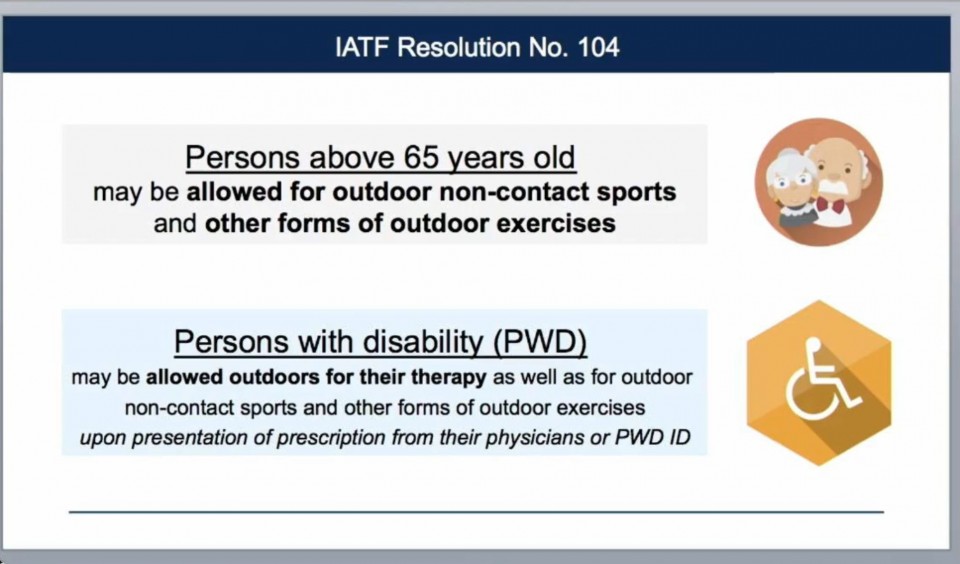 IATF Resolution No. 104

Persons above 65 years old
may be allowed for outdoor non-contact sports and other forms of outdoor exercises

Persons with disability (PWD)
may be allowed outdoors for their therapy as well as for outdoor non-contact sports and other forms of outdoor exercises upon presentation of prescription from their physicians or PWD ID